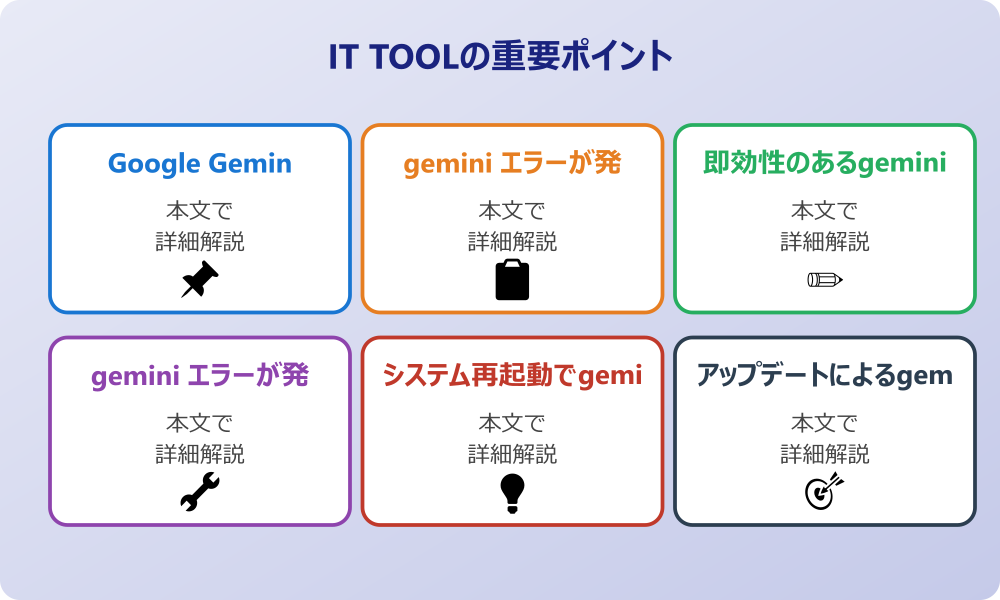 IT TOOLの重要ポイント

Google Gemin

本文で
詳細解説

gemini エラーが発

本文で
詳細解説

即効性のあるgemini

本文で
詳細解説

gemini エラーが発

本文で
詳細解説

システム再起動でgemi

本文で
詳細解説

アップデートによるgem

本文で
詳細解説